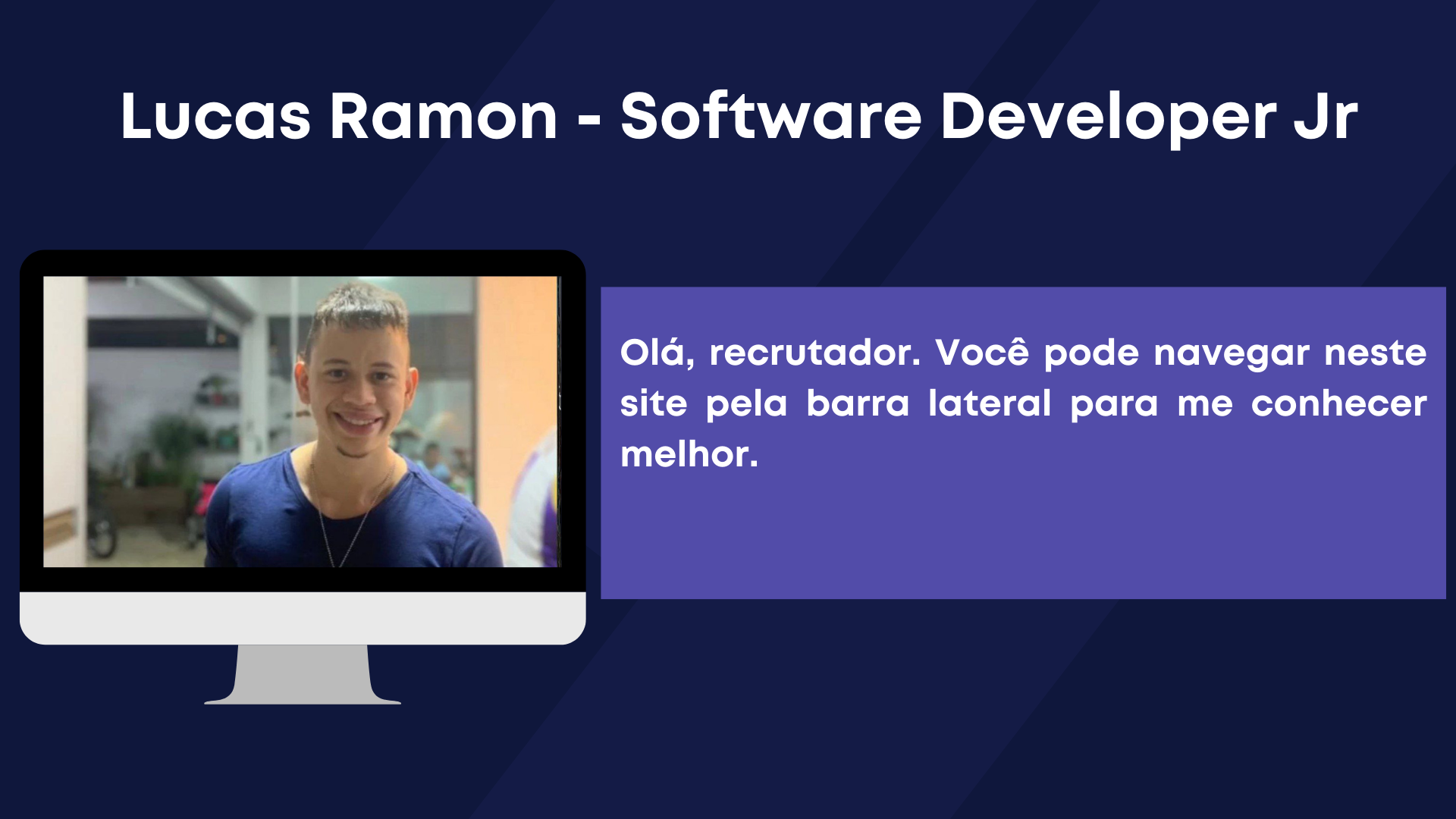 Lucas Ramon - Software Developer Jr

Olá, recrutador. Você pode navegar neste site pela barra lateral para me conhecer melhor.